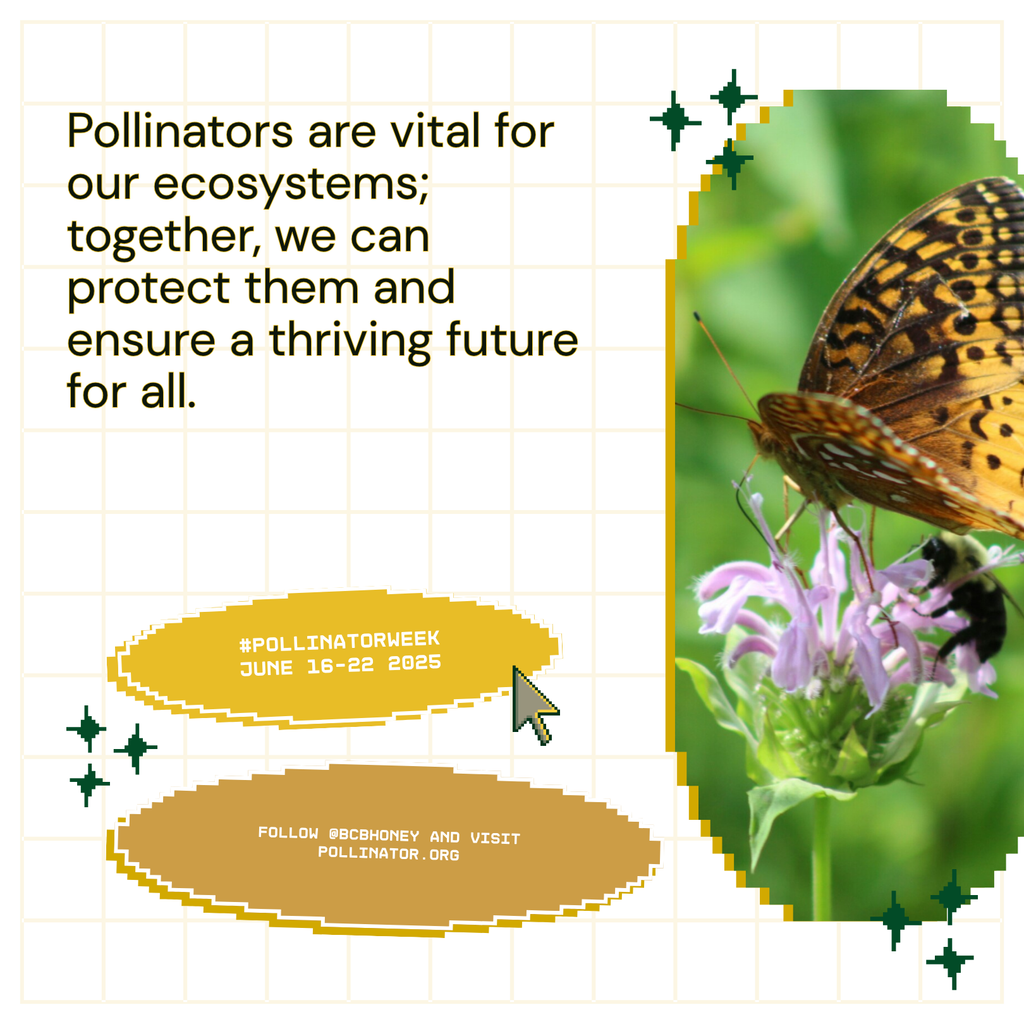 Pollinators are vital for our ecosystems; together, we can protect them and ensure a thriving future for all.

#POLLINATORWEEK
JUNE 16-22 2025

FOLLOW @BCBHONEY AND VISIT
POLLINATOR.ORG